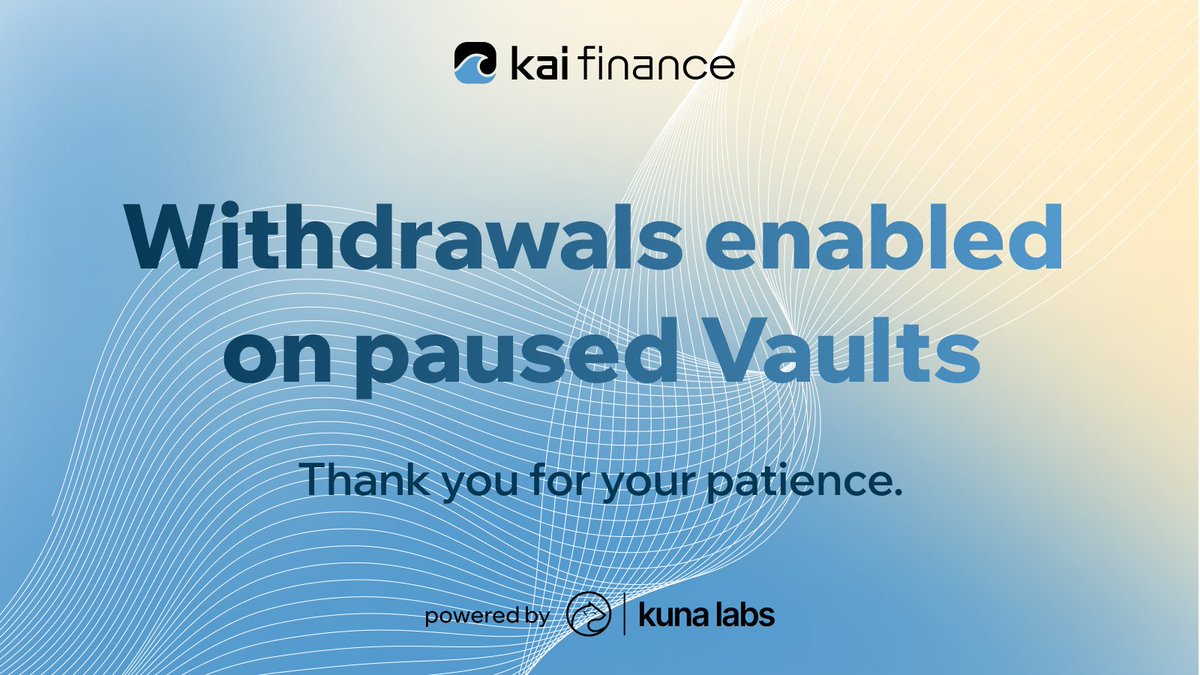 kai finance

Withdrawals enabled on paused Vaults

Thank you for your patience.

powered by | kuna labs